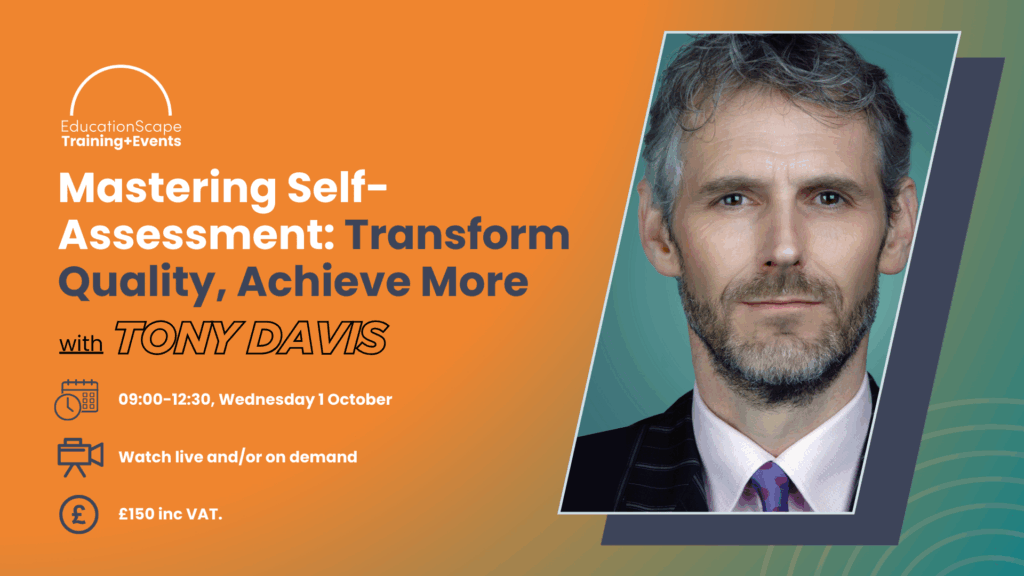 EducationScape
Training+Events

Mastering Self-Assessment: Transform Quality, Achieve More

with TONY DAVIS

09:00-12:30, Wednesday 1 October

Watch live and/or on demand

£150 inc VAT.